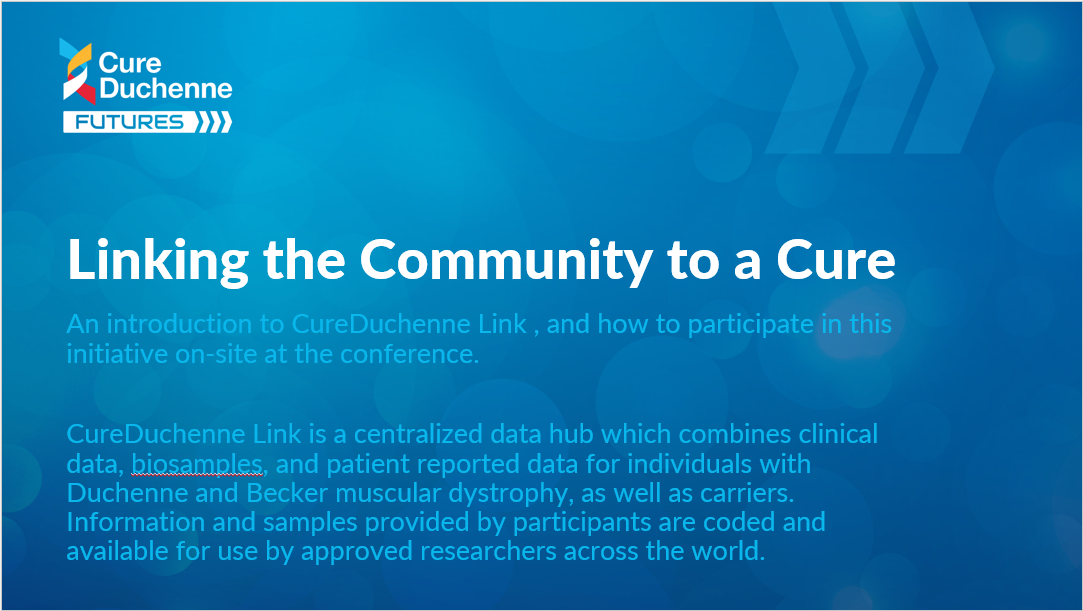 Cure Duchenne
FUTURES

Linking the Community to a Cure

An introduction to CureDuchenne Link , and how to participate in this initiative on-site at the conference.

CureDuchenne Link is a centralized data hub which combines clinical data, biosamples, and patient reported data for individuals with Duchenne and Becker muscular dystrophy, as well as carriers. Information and samples provided by participants are coded and available for use by approved researchers across the world.